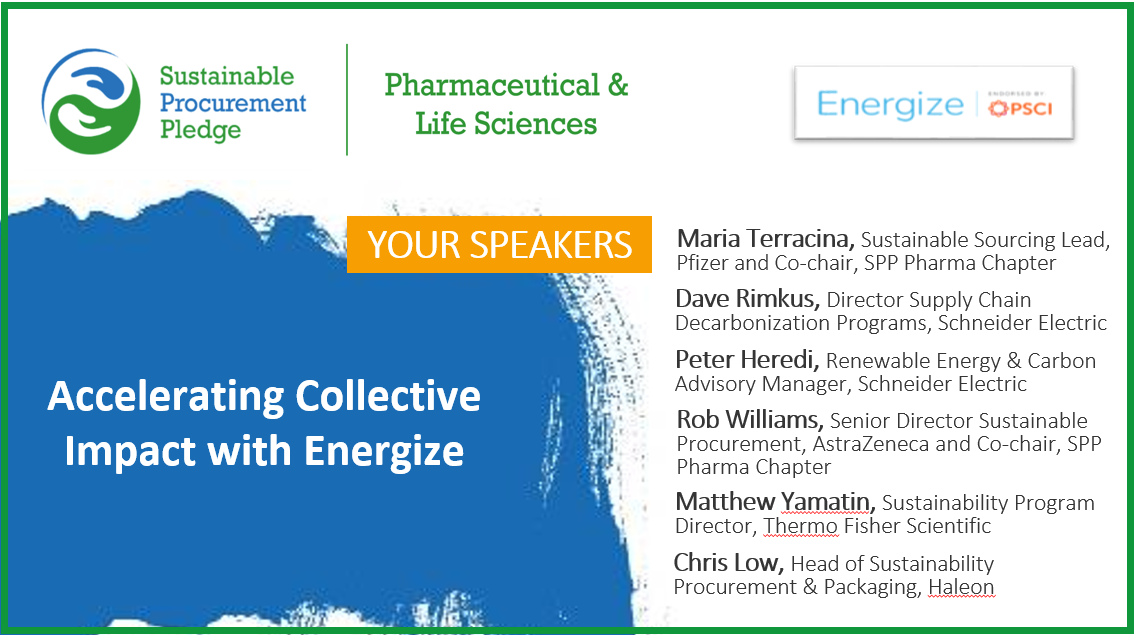 Sustainable Procurement Pledge

Pharmaceutical & Life Sciences

Energize | ENDORSED BY PSCI

YOUR SPEAKERS

Accelerating Collective Impact with Energize

Maria Terracina, Sustainable Sourcing Lead, Pfizer and Co-chair, SPP Pharma Chapter

Dave Rimkus, Director Supply Chain Decarbonization Programs, Schneider Electric

Peter Heredi, Renewable Energy & Carbon Advisory Manager, Schneider Electric

Rob Williams, Senior Director Sustainable Procurement, AstraZeneca and Co-chair, SPP Pharma Chapter

Matthew Yamatin, Sustainability Program Director, Thermo Fisher Scientific

Chris Low, Head of Sustainability Procurement & Packaging, Haleon